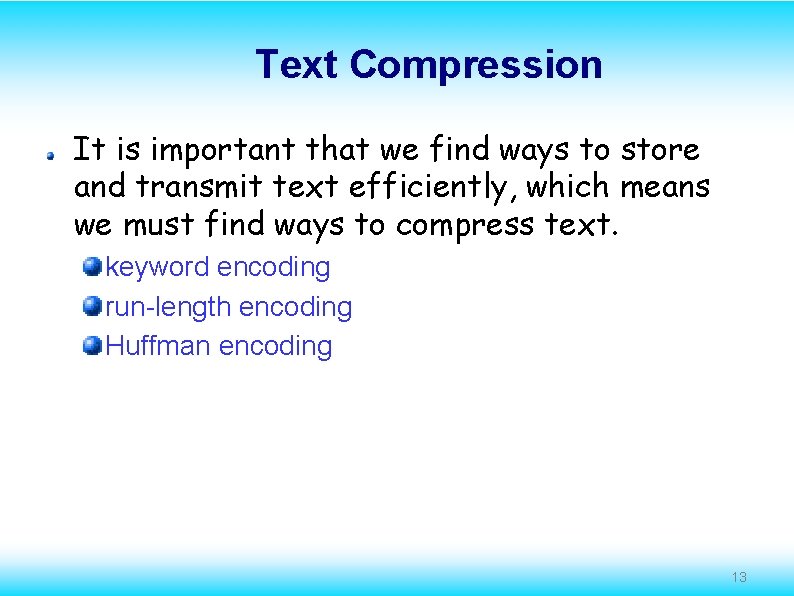 Text Compression

It is important that we find ways to store and transmit text efficiently, which means we must find ways to compress text.

keyword encoding

run-length encoding

Huffman encoding

13